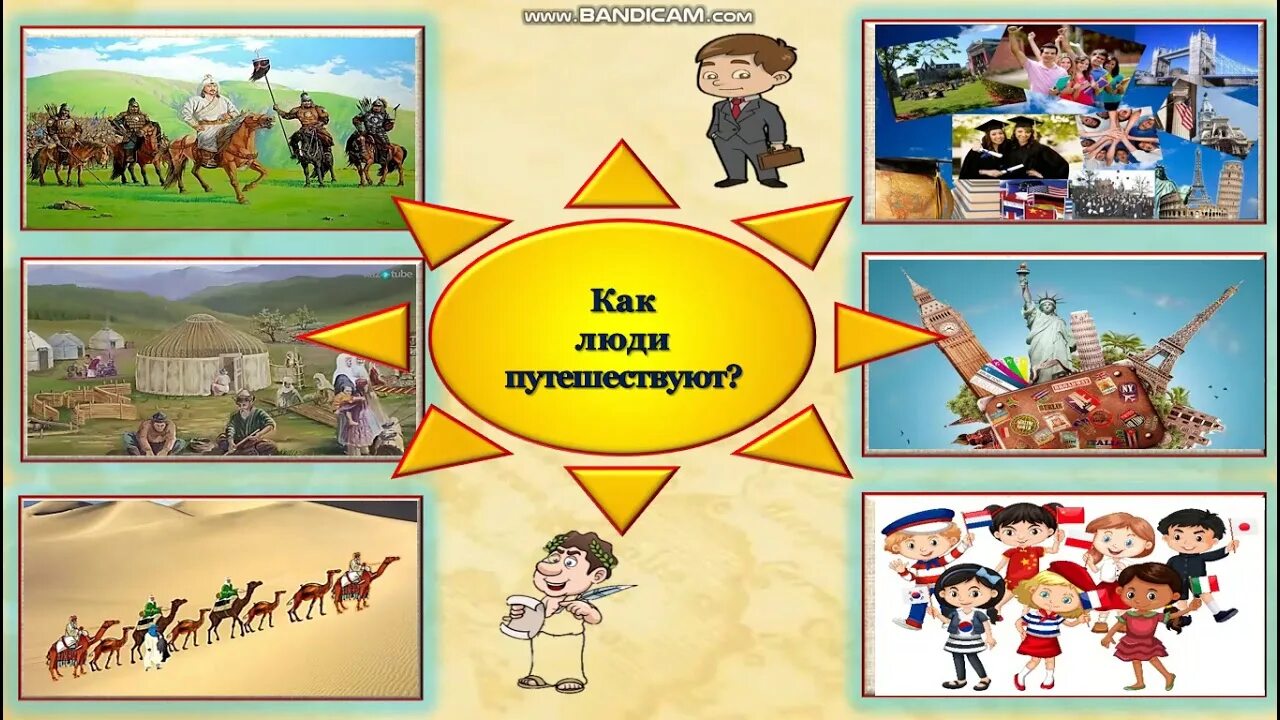 www.BANDICAM.com

Как люди путешествуют?